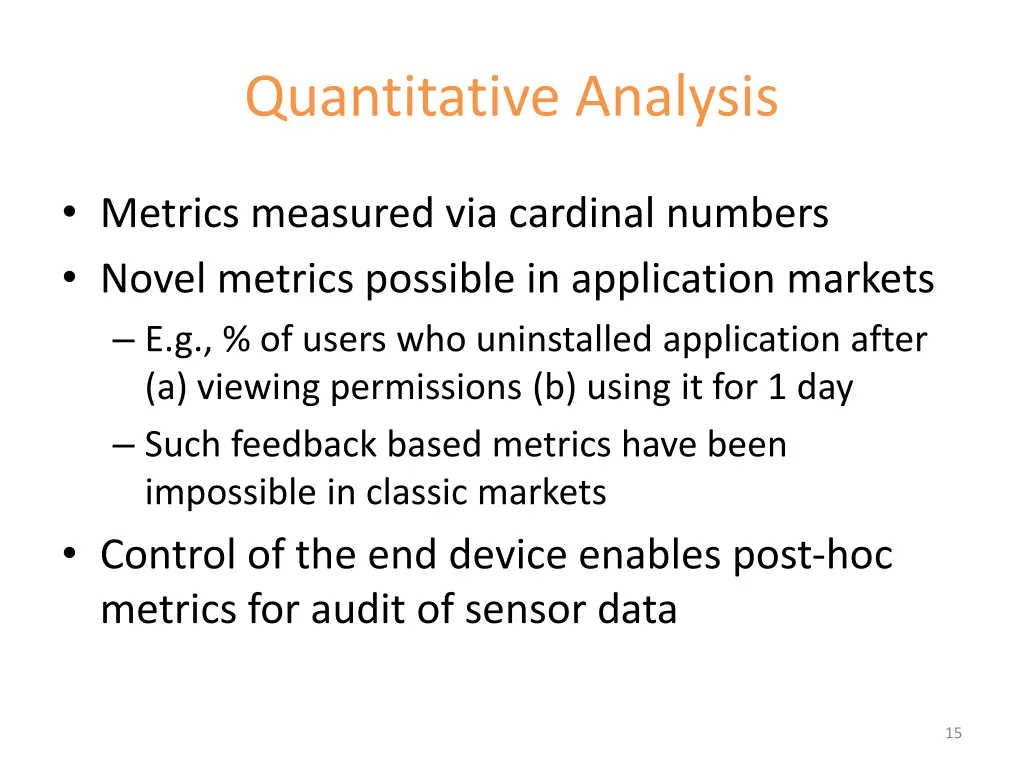 Quantitative Analysis

• Metrics measured via cardinal numbers
• Novel metrics possible in application markets
  – E.g., % of users who uninstalled application after (a) viewing permissions (b) using it for 1 day
  – Such feedback based metrics have been impossible in classic markets
• Control of the end device enables post-hoc metrics for audit of sensor data

15